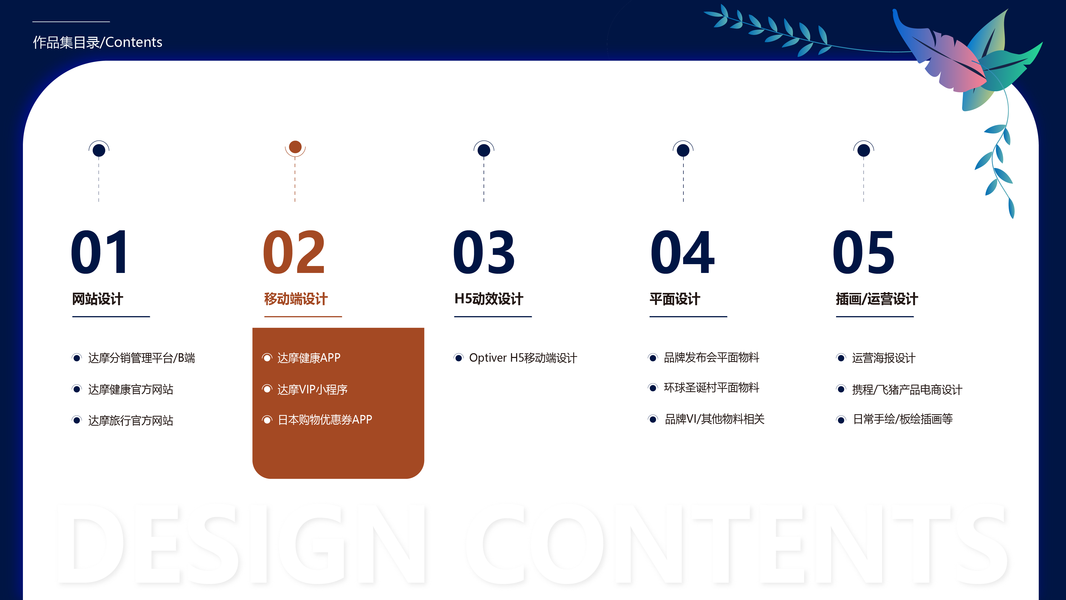 作品集目录/Contents

01
网站设计
达摩分销管理平台/B端
达摩健康官方网站
达摩旅行官方网站

02
移动端设计
达摩健康APP
达摩VIP小程序
日本购物优惠券APP

03
H5动效设计
Optiver H5移动端设计

04
平面设计
品牌发布会平面物料
环球圣诞村平面物料
品牌VI/其他物料相关

05
插画/运营设计
运营海报设计
携程/飞猪产品电商设计
日常手绘/板绘插画等

DESIGN CONTENTS